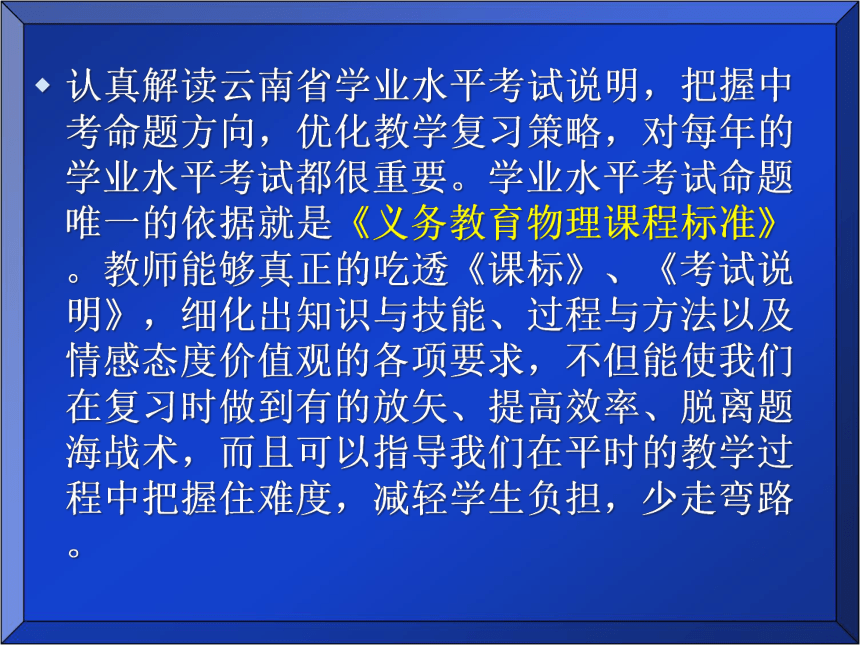 ◆ 认真解读云南省学业水平考试说明，把握中考命题方向，优化教学复习策略，对每年的学业水平考试都很重要。学业水平考试命题唯一的依据就是《义务教育物理课程标准》。教师能够真正的吃透《课标》、《考试说明》，细化出知识与技能、过程与方法以及情感态度价值观的各项要求，不但能使我们在复习时做到有的放矢、提高效率、脱离题海战术，而且可以指导我们在平时的教学过程中把握住难度，减轻学生负担，少走弯路。